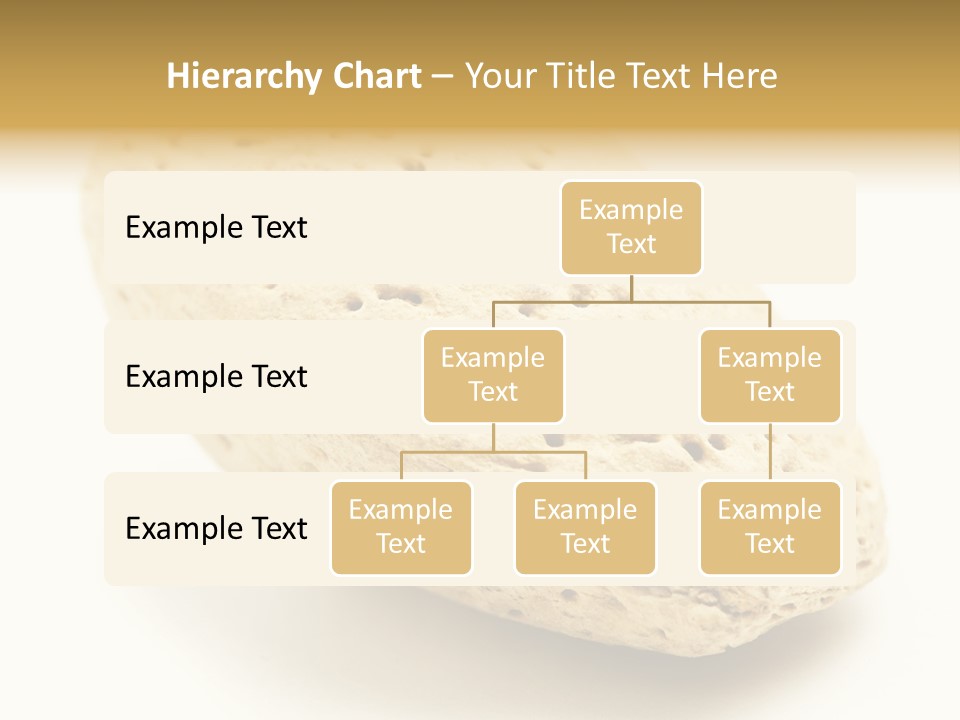 Hierarchy Chart – Your Title Text Here

Example Text

Example Text

Example Text

Example Text

Example Text

Example Text

Example Text

Example Text

Example Text